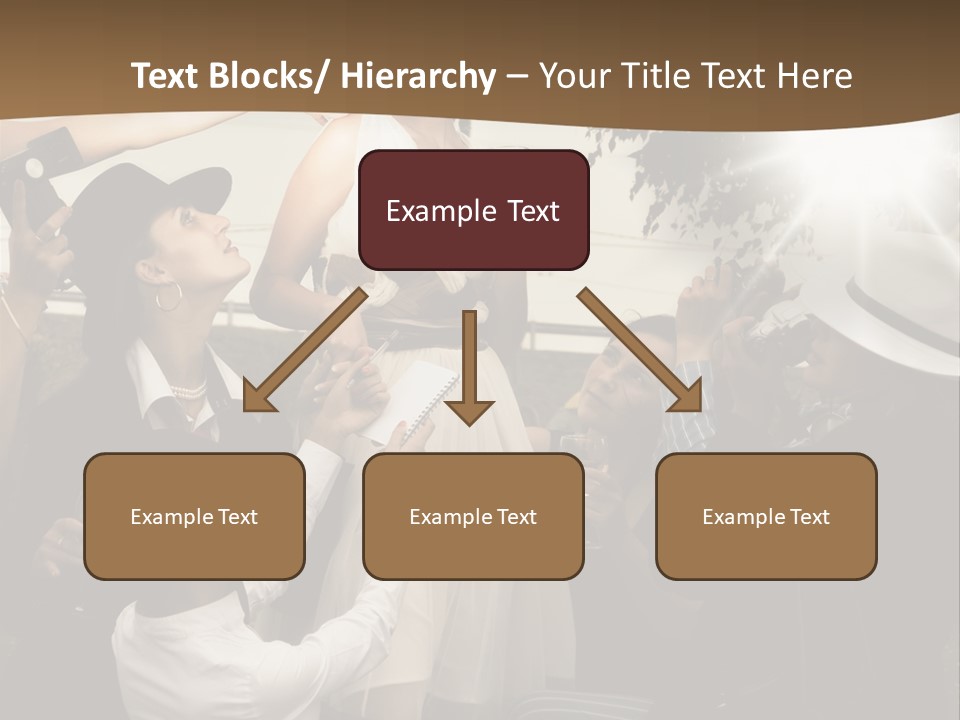 Text Blocks/ Hierarchy – Your Title Text Here

Example Text

Example Text

Example Text

Example Text